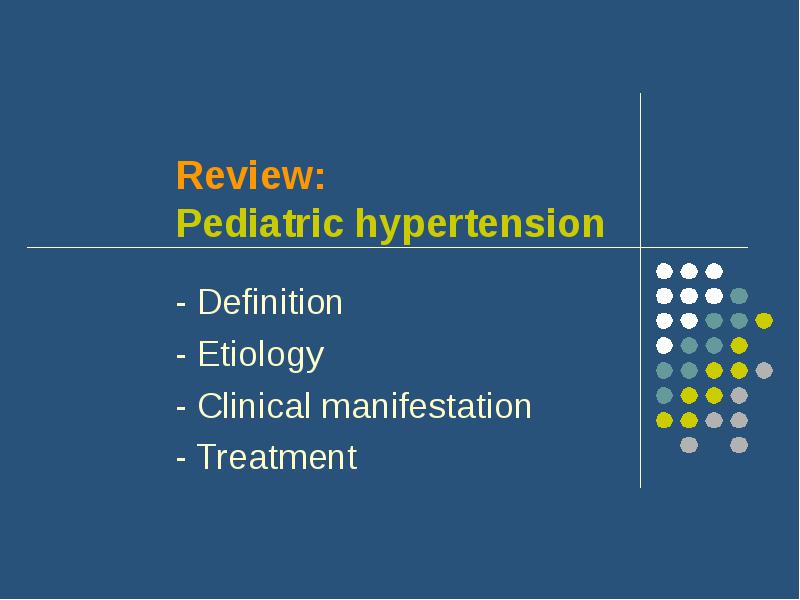 Review:
Pediatric hypertension

- Definition
- Etiology
- Clinical manifestation
- Treatment